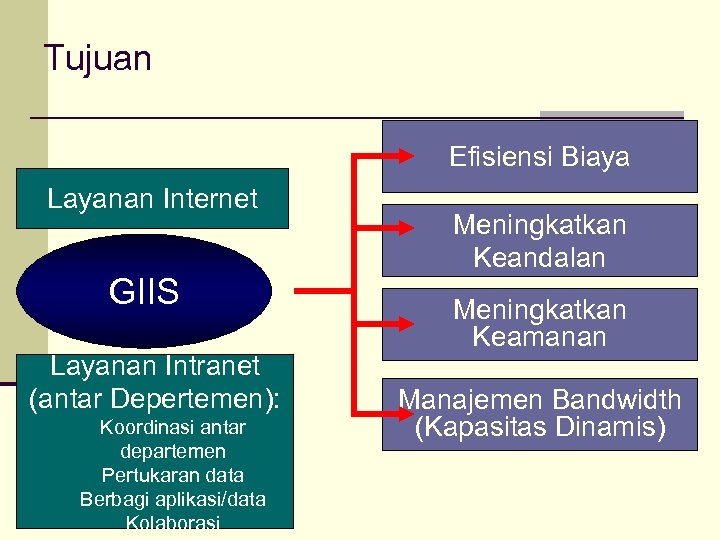 Tujuan

Layanan Internet

GIIS

Layanan Intranet (antar Depertemen):
Koordinasi antar departemen
Pertukaran data
Berbagi aplikasi/data
Kolaborasi

Efisiensi Biaya

Meningkatkan Keandalan

Meningkatkan Keamanan

Manajemen Bandwidth (Kapasitas Dinamis)